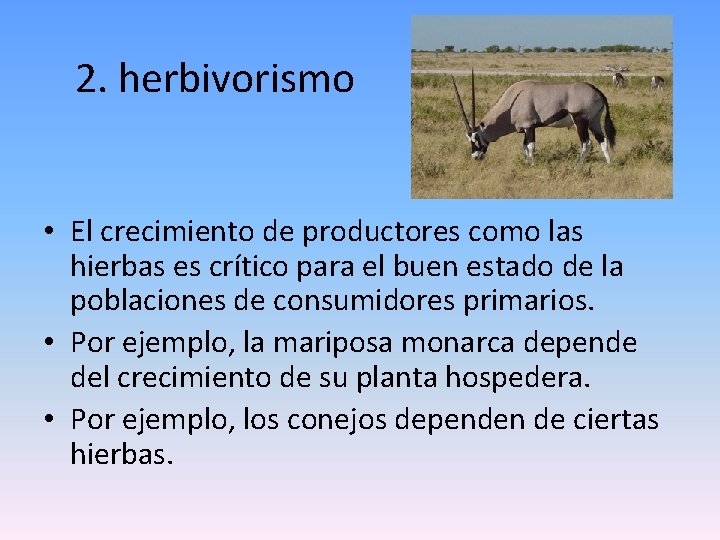 2. herbivorismo

• El crecimiento de productores como las hierbas es crítico para el buen estado de la poblaciones de consumidores primarios.
• Por ejemplo, la mariposa monarca depende del crecimiento de su planta hospedera.
• Por ejemplo, los conejos dependen de ciertas hierbas.